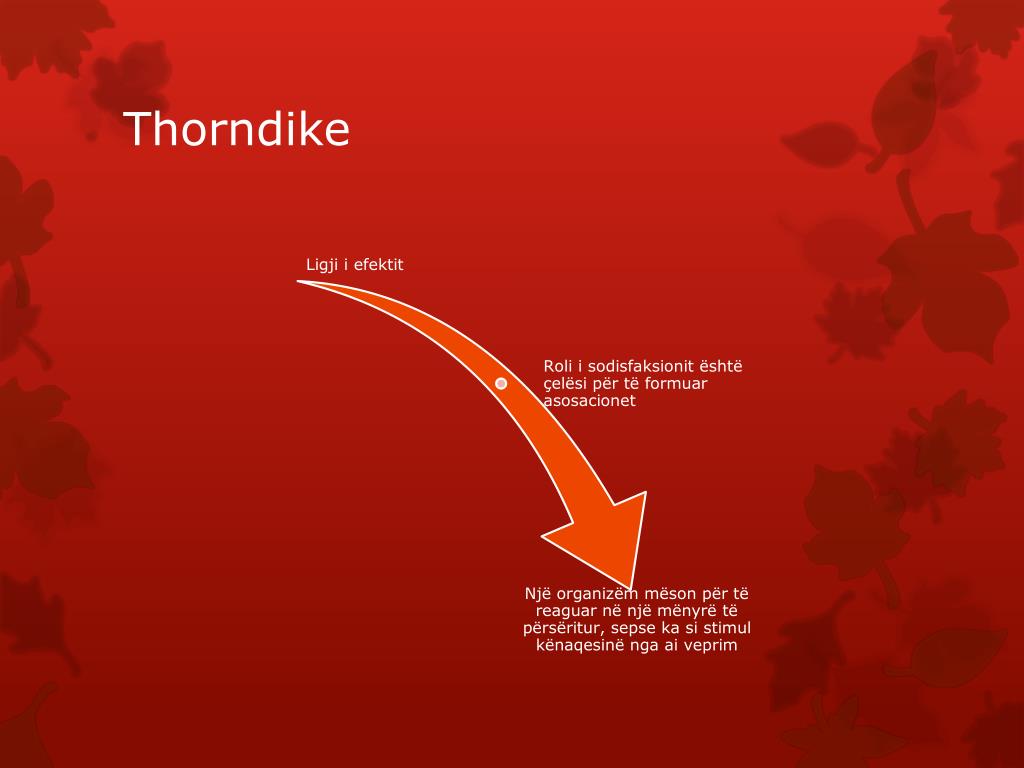 Thorndike

Ligji i efektit

Roli i sodisfaksionit është çelësi për të formuar asosacionet

Një organizëm mëson për të reaguar në një mënyrë të përsëritur, sepse ka si stimul kënaqesinë nga ai veprim